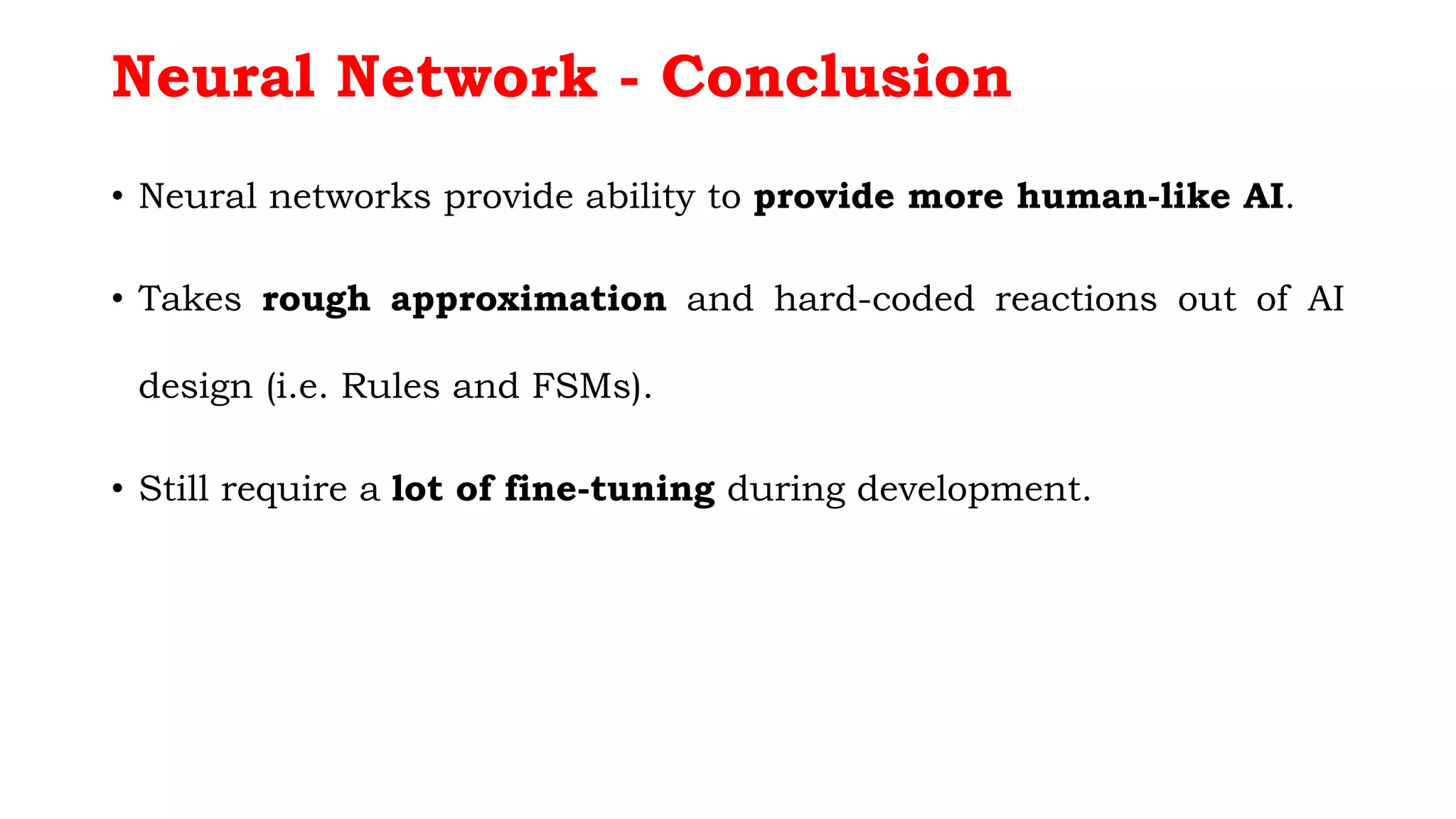 Neural Network - Conclusion

• Neural networks provide ability to provide more human-like AI.

• Takes rough approximation and hard-coded reactions out of AI design (i.e. Rules and FSMs).

• Still require a lot of fine-tuning during development.